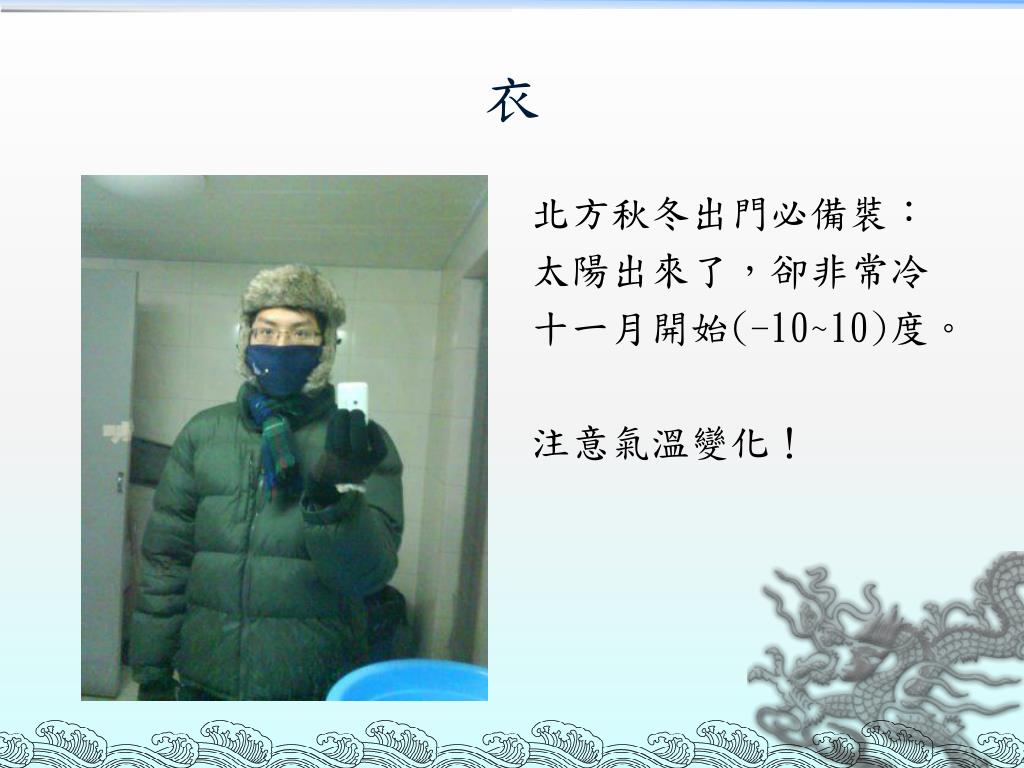 衣

北方秋冬出門必備裝：
太陽出來了，卻非常冷
十一月開始(-10~10)度。

注意氣溫變化！